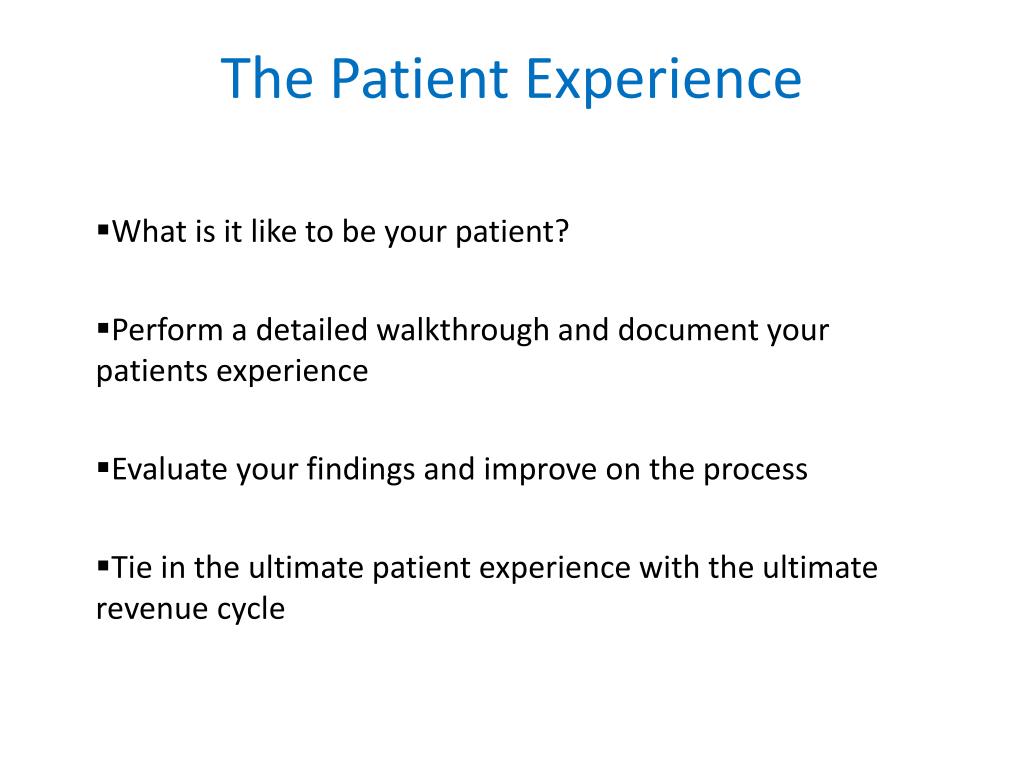 The Patient Experience

▪What is it like to be your patient?

▪Perform a detailed walkthrough and document your patients experience

▪Evaluate your findings and improve on the process

▪Tie in the ultimate patient experience with the ultimate revenue cycle